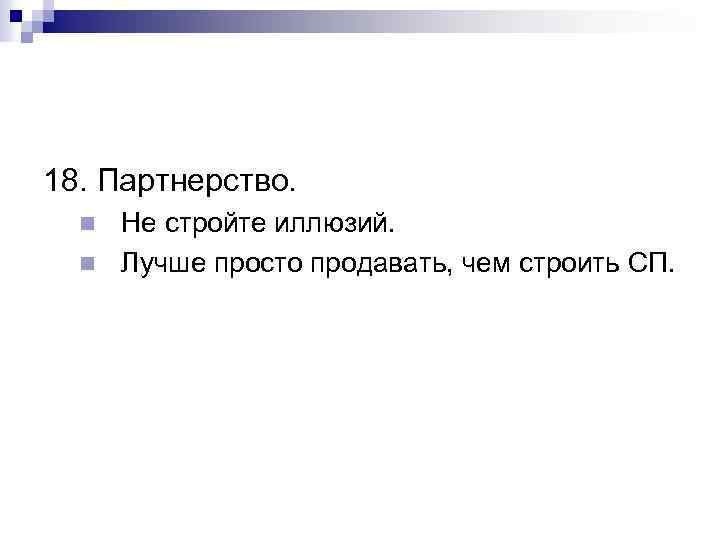 18. Партнерство.

Не стройте иллюзий.

Лучше просто продавать, чем строить СП.